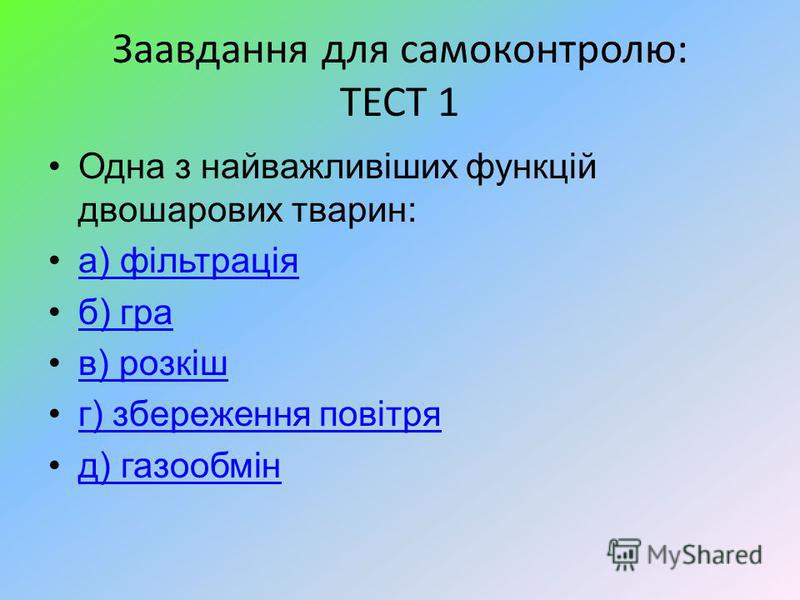 Заавдання для самоконтролю:
ТЕСТ 1

• Одна з найважливіших функцій двошарових тварин:
• а) фільтрація
• б) гра
• в) розкіш
• г) збереження повітря
• д) газообмін

MyShared